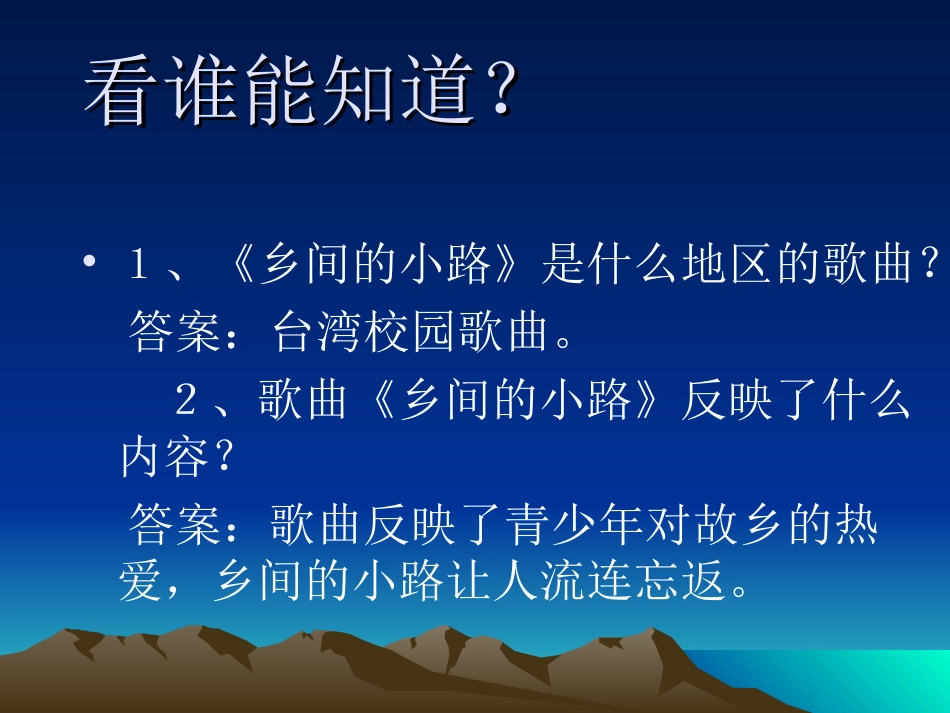 看谁能知道?

• 1、《乡间的小路》是什么地区的歌曲?
答案:台湾校园歌曲。
2、歌曲《乡间的小路》反映了什么内容?
答案:歌曲反映了青少年对故乡的热爱,乡间的小路让人流连忘返。